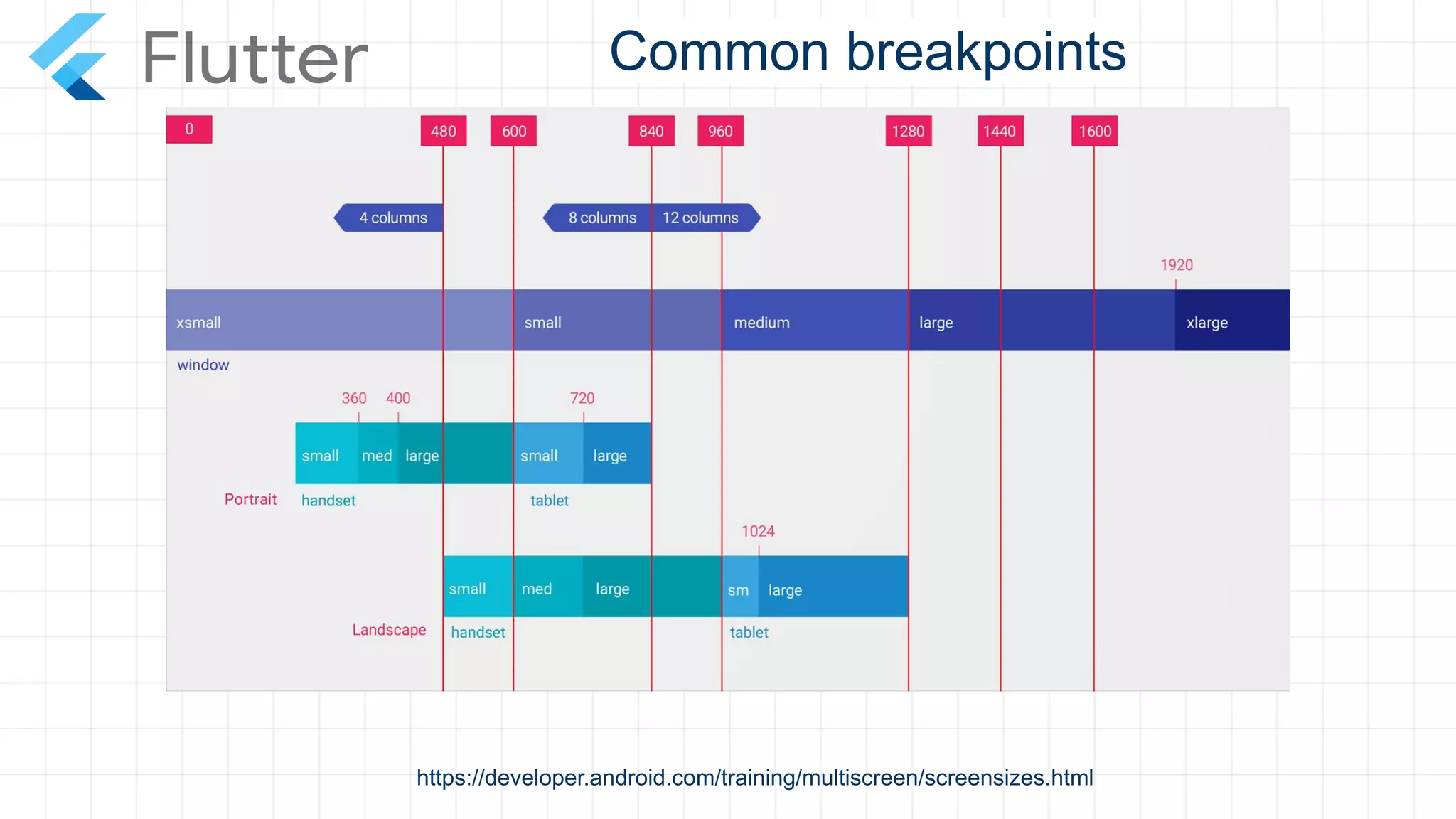 Flutter

Common breakpoints

0
480
600
840
960
1280
1440
1600

4 columns
8 columns
12 columns

1920

xsmall
small
medium
large
xlarge

window

360
400
720

small
med
large
small
large

Portrait
handset
tablet

1024

small
med
large
sm
large

Landscape
handset
tablet

https://developer.android.com/training/multiscreen/screensizes.html